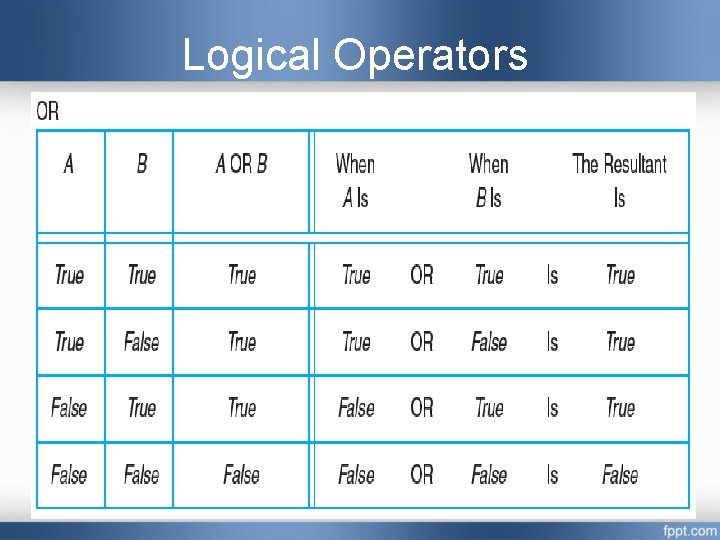 Logical Operators

OR

| A | B | A OR B | When A Is | | When B Is | | The Resultant Is |
|---|---|---|---|---|---|---|---|
| True | True | True | True | OR | True | Is | True |
| True | False | True | True | OR | False | Is | True |
| False | True | True | False | OR | True | Is | True |
| False | False | False | False | OR | False | Is | False |

fppt.com